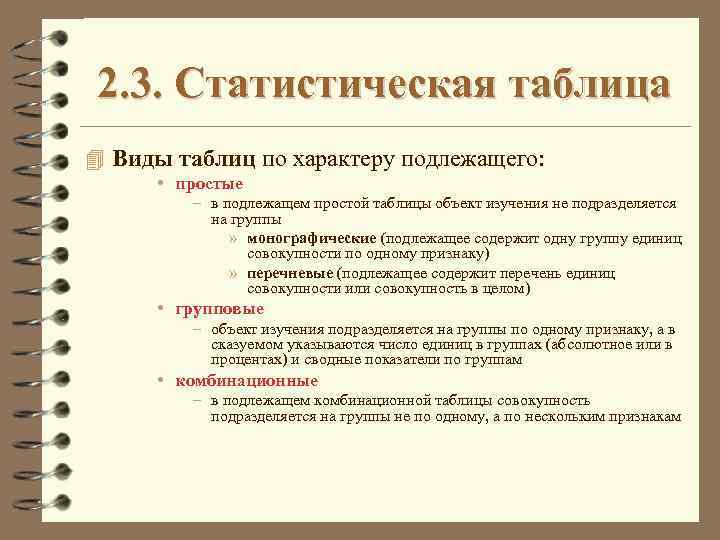 2.3. Статистическая таблица

Виды таблиц по характеру подлежащего:

• простые
– в подлежащем простой таблицы объект изучения не подразделяется на группы
» монографические (подлежащее содержит одну группу единиц совокупности по одному признаку)
» перечневые (подлежащее содержит перечень единиц совокупности или совокупность в целом)

• групповые
– объект изучения подразделяется на группы по одному признаку, а в сказуемом указываются число единиц в группах (абсолютное или в процентах) и сводные показатели по группам

• комбинационные
– в подлежащем комбинационной таблицы совокупность подразделяется на группы не по одному, а по нескольким признакам